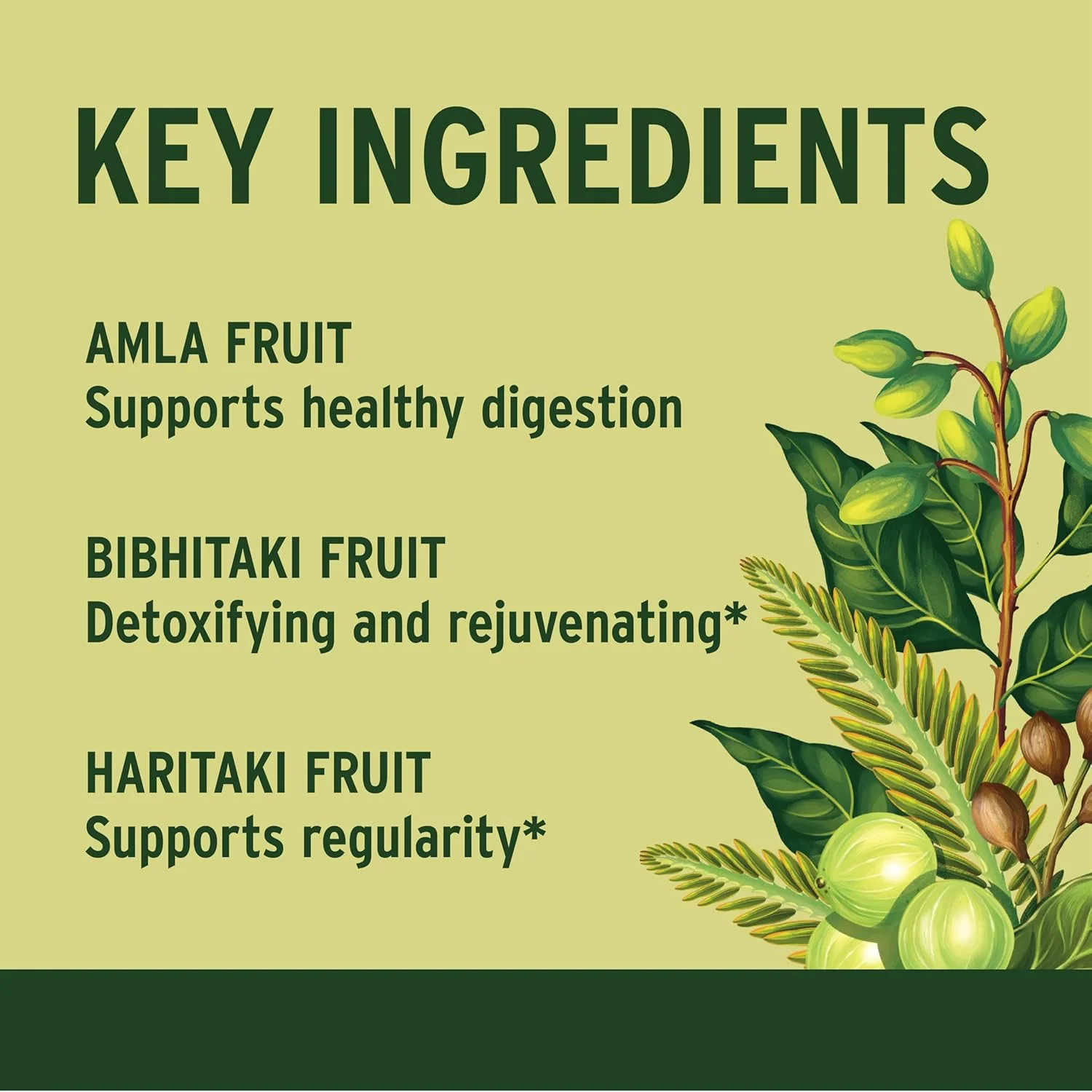 KEY INGREDIENTS

AMLA FRUIT
Supports healthy digestion

BIBHITAKI FRUIT
Detoxifying and rejuvenating*

HARITAKI FRUIT
Supports regularity*